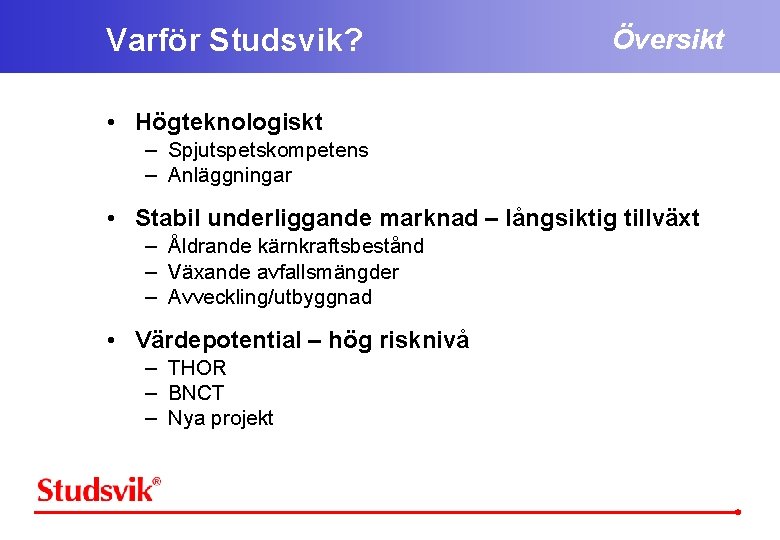 Varför Studsvik?

Översikt

• Högteknologiskt
  – Spjutspetskompetens
  – Anläggningar

• Stabil underliggande marknad – långsiktig tillväxt
  – Åldrande kärnkraftsbestånd
  – Växande avfallsmängder
  – Avveckling/utbyggnad

• Värdepotential – hög risknivå
  – THOR
  – BNCT
  – Nya projekt

Studsvik®